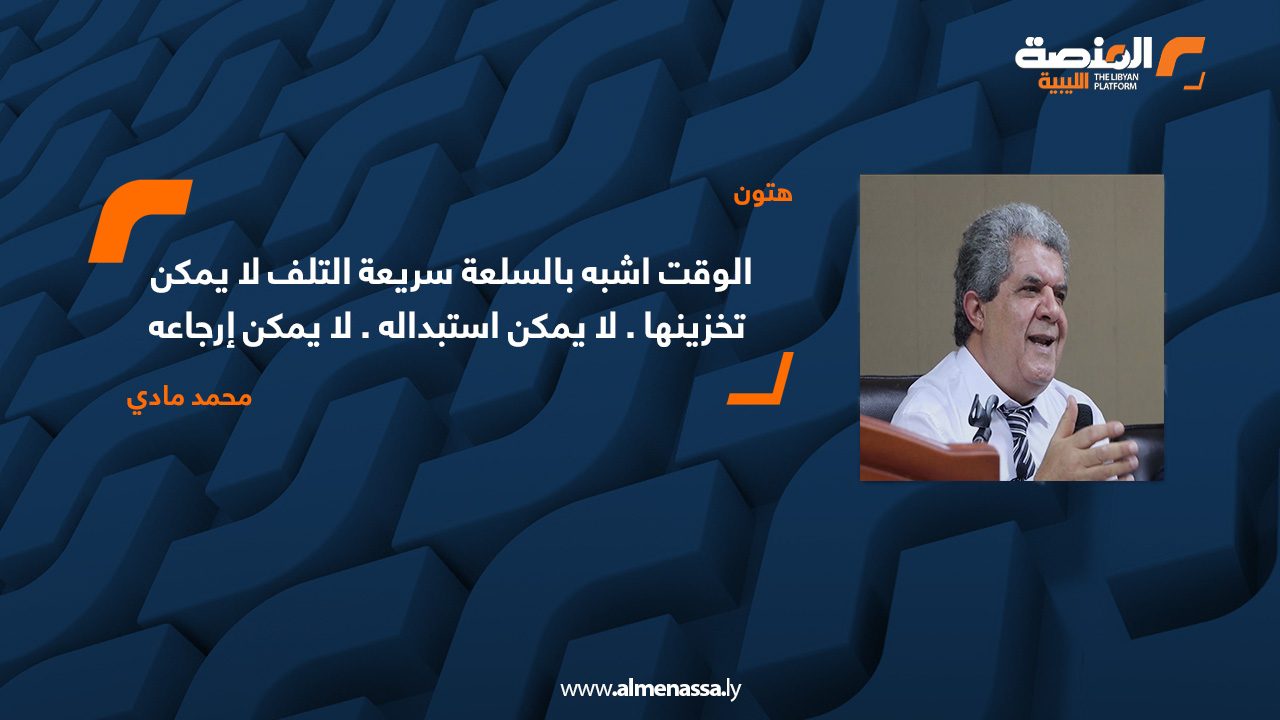 المنصة الليبية
THE LIBYAN PLATFORM

هتون

الوقت اشبه بالسلعة سريعة التلف لا يمكن تخزينها . لا يمكن استبداله . لا يمكن إرجاعه

محمد مادي

www.almenassa.ly